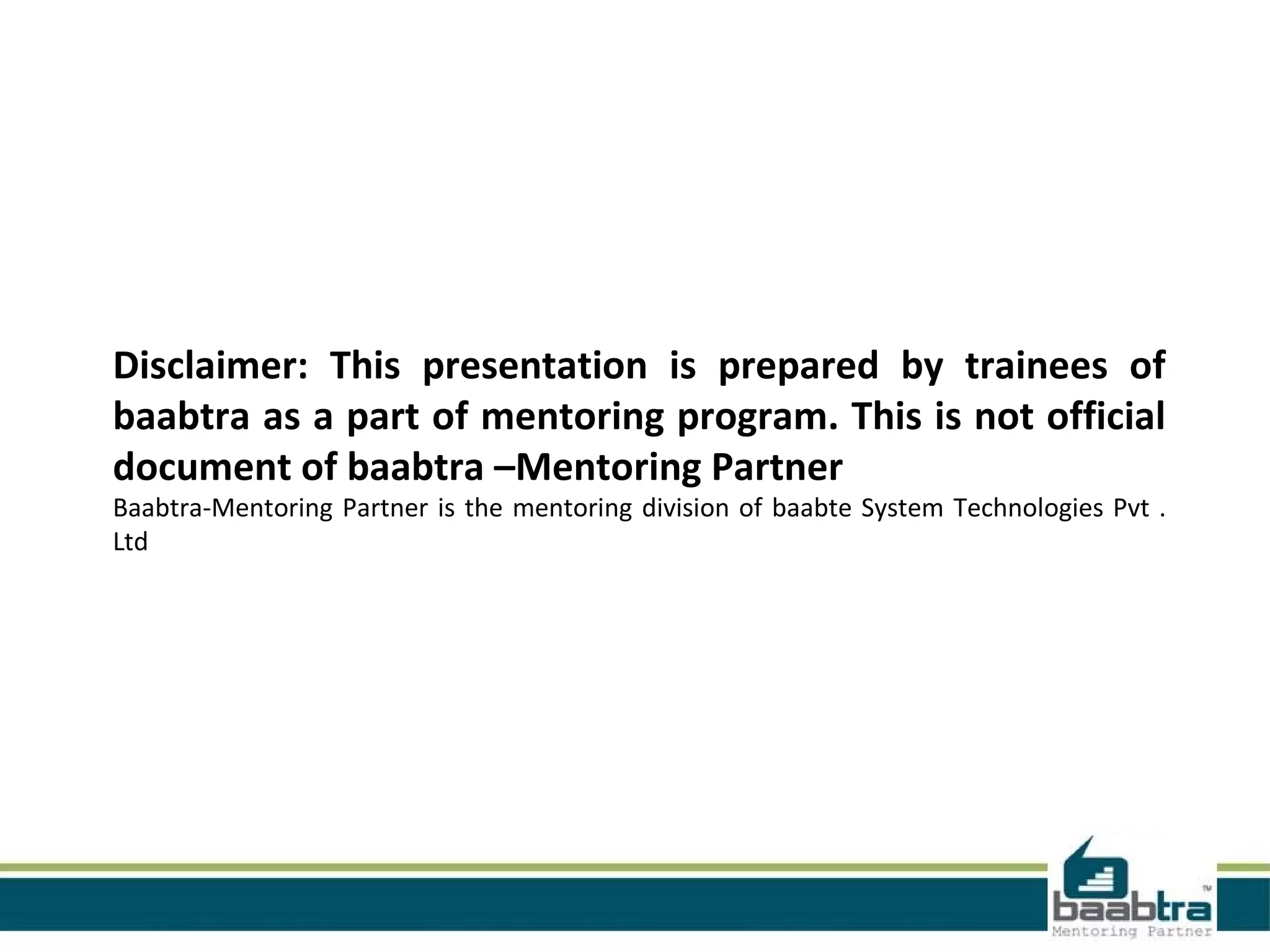 Disclaimer: This presentation is prepared by trainees of baabtra as a part of mentoring program. This is not official document of baabtra –Mentoring Partner

Baabtra-Mentoring Partner is the mentoring division of baabte System Technologies Pvt . Ltd

baabtra™
Mentoring Partner